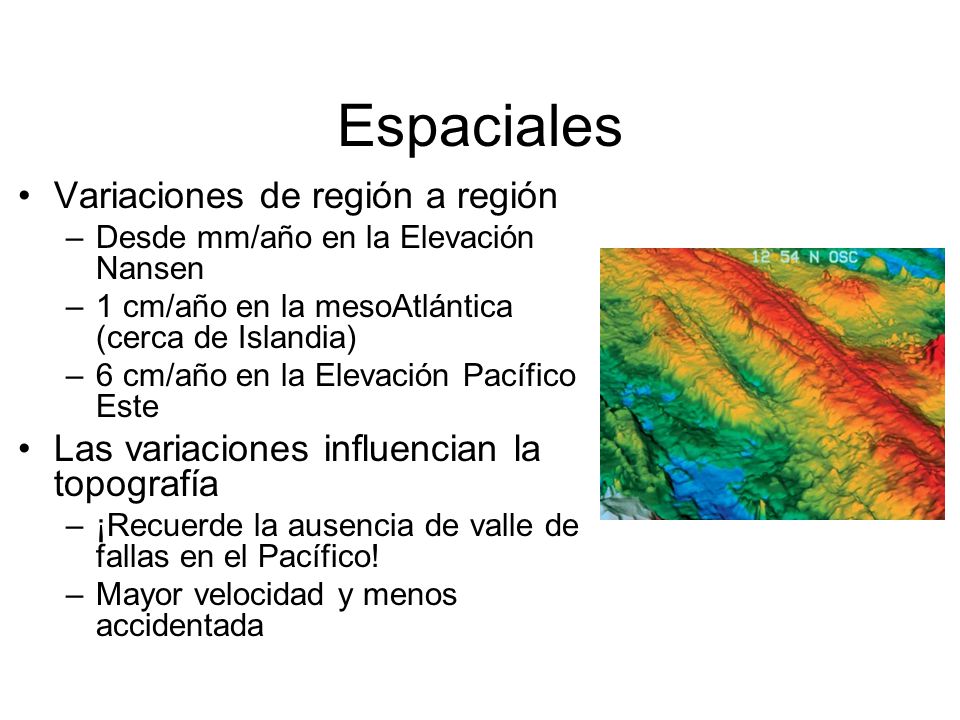 Espaciales

• Variaciones de región a región
– Desde mm/año en la Elevación Nansen
– 1 cm/año en la mesoAtlántica (cerca de Islandia)
– 6 cm/año en la Elevación Pacífico Este

• Las variaciones influencian la topografía
– ¡Recuerde la ausencia de valle de fallas en el Pacífico!
– Mayor velocidad y menos accidentada

12 54 N OSC